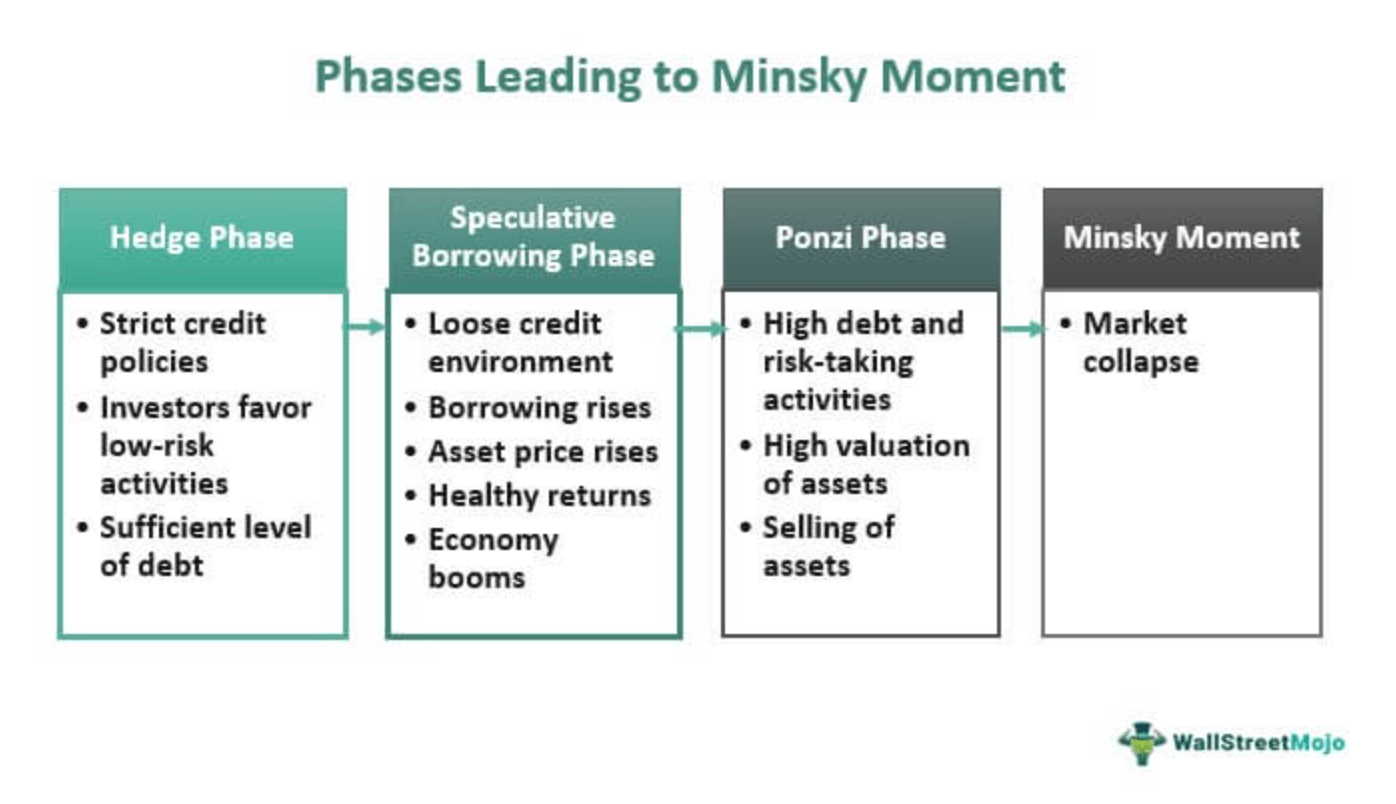 Phases Leading to Minsky Moment

Hedge Phase

• Strict credit policies
• Investors favor low-risk activities
• Sufficient level of debt

Speculative Borrowing Phase

• Loose credit environment
• Borrowing rises
• Asset price rises
• Healthy returns
• Economy booms

Ponzi Phase

• High debt and risk-taking activities
• High valuation of assets
• Selling of assets

Minsky Moment

• Market collapse

WallStreetMojo